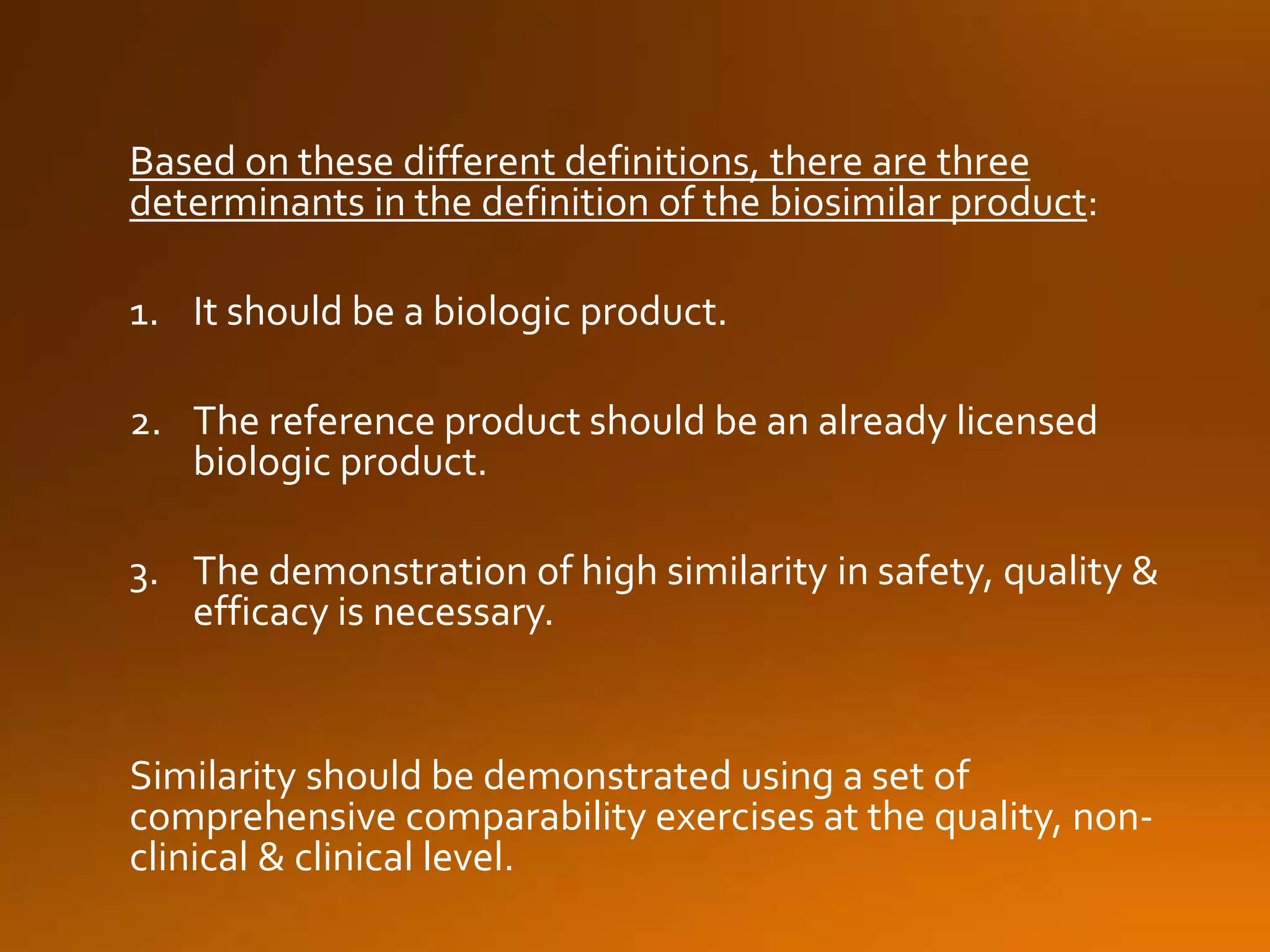 Based on these different definitions, there are three determinants in the definition of the biosimilar product:

1. It should be a biologic product.

2. The reference product should be an already licensed biologic product.

3. The demonstration of high similarity in safety, quality & efficacy is necessary.

Similarity should be demonstrated using a set of comprehensive comparability exercises at the quality, non-clinical & clinical level.